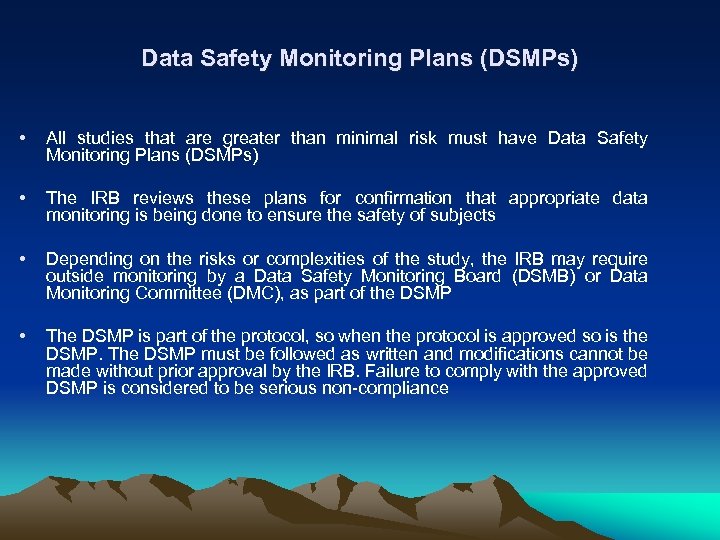 Data Safety Monitoring Plans (DSMPs)

• All studies that are greater than minimal risk must have Data Safety Monitoring Plans (DSMPs)

• The IRB reviews these plans for confirmation that appropriate data monitoring is being done to ensure the safety of subjects

• Depending on the risks or complexities of the study, the IRB may require outside monitoring by a Data Safety Monitoring Board (DSMB) or Data Monitoring Committee (DMC), as part of the DSMP

• The DSMP is part of the protocol, so when the protocol is approved so is the DSMP. The DSMP must be followed as written and modifications cannot be made without prior approval by the IRB. Failure to comply with the approved DSMP is considered to be serious non-compliance